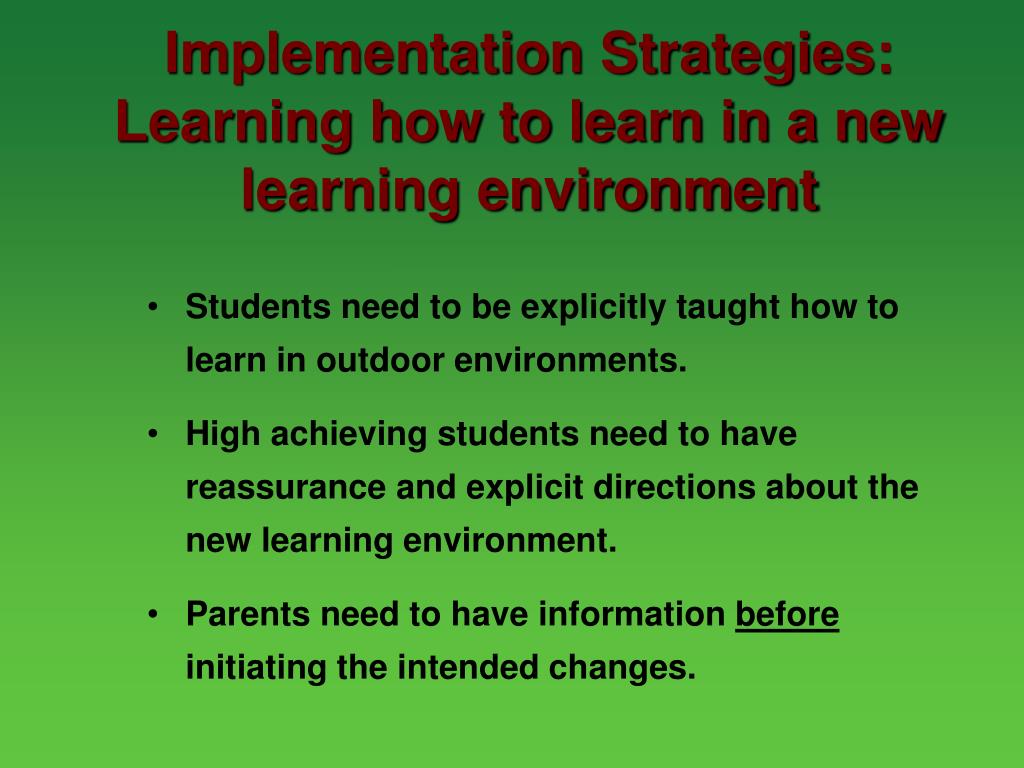 Implementation Strategies: Learning how to learn in a new learning environment

• Students need to be explicitly taught how to learn in outdoor environments.

• High achieving students need to have reassurance and explicit directions about the new learning environment.

• Parents need to have information before initiating the intended changes.